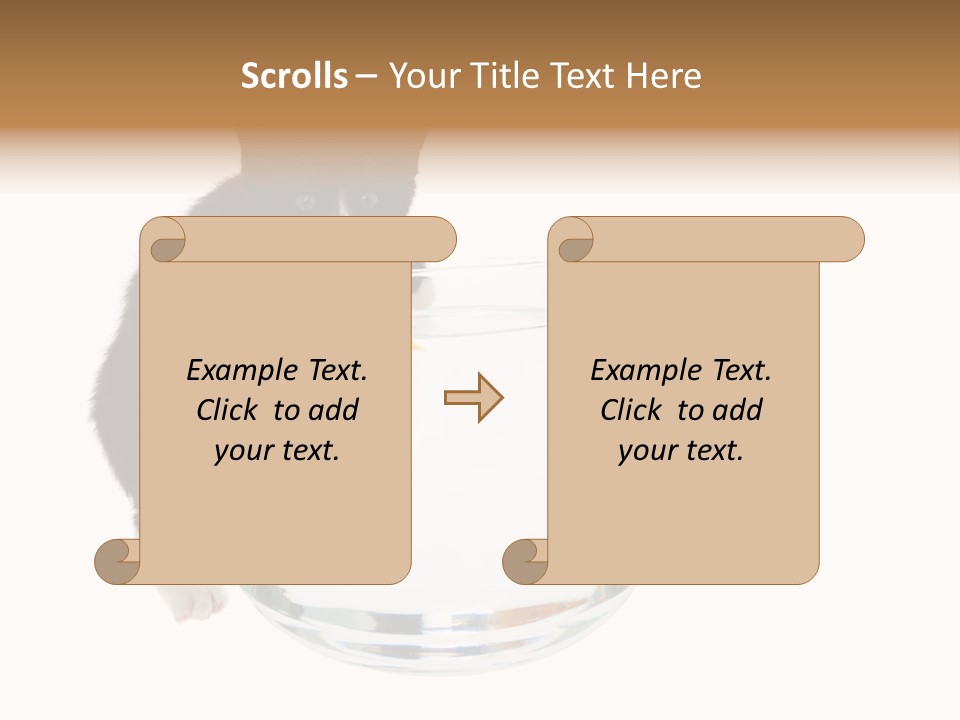 Scrolls – Your Title Text Here

Example Text. Click to add your text.

Example Text. Click to add your text.